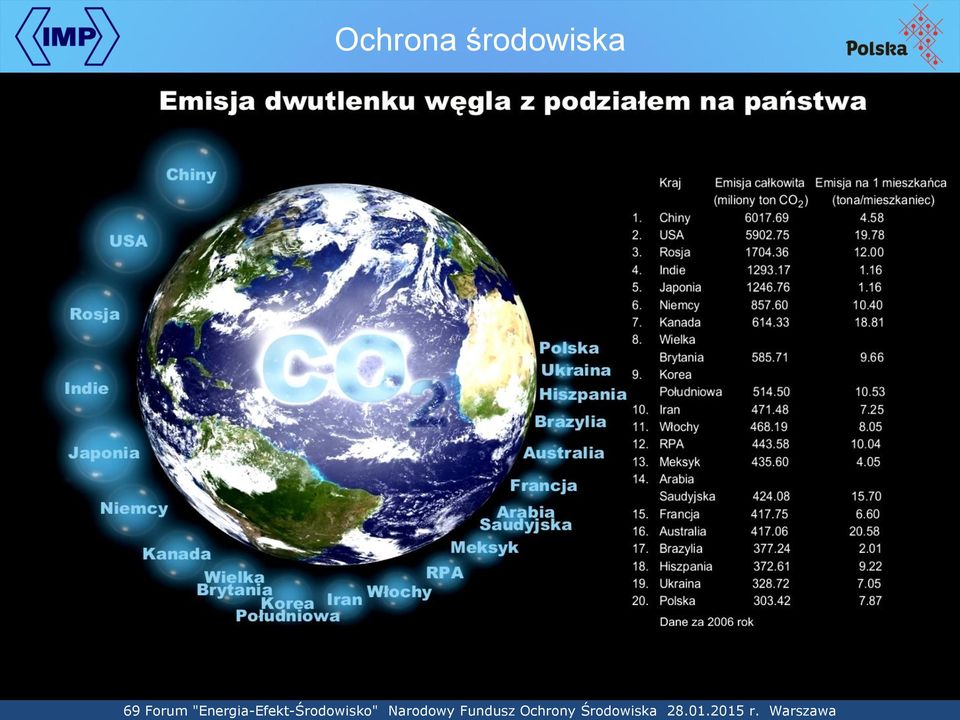 IMP

Ochrona środowiska

Polska

Emisja dwutlenku węgla z podziałem na państwa

Chiny
USA
Rosja
Indie
Japonia
Niemcy
Kanada
Wielka Brytania
Korea Południowa
Iran
Włochy
RPA
Meksyk
Arabia Saudyjska
Francja
Australia
Brazylia
Hiszpania
Ukraina
Polska

$CO_2$

| | Kraj | Emisja całkowita (miliony ton $CO_2$) | Emisja na 1 mieszkańca (tona/mieszkaniec) |
|---|---|---|---|
| 1. | Chiny | 6017.69 | 4.58 |
| 2. | USA | 5902.75 | 19.78 |
| 3. | Rosja | 1704.36 | 12.00 |
| 4. | Indie | 1293.17 | 1.16 |
| 5. | Japonia | 1246.76 | 1.16 |
| 6. | Niemcy | 857.60 | 10.40 |
| 7. | Kanada | 614.33 | 18.81 |
| 8. | Wielka Brytania | 585.71 | 9.66 |
| 9. | Korea Południowa | 514.50 | 10.53 |
| 10. | Iran | 471.48 | 7.25 |
| 11. | Włochy | 468.19 | 8.05 |
| 12. | RPA | 443.58 | 10.04 |
| 13. | Meksyk | 435.60 | 4.05 |
| 14. | Arabia Saudyjska | 424.08 | 15.70 |
| 15. | Francja | 417.75 | 6.60 |
| 16. | Australia | 417.06 | 20.58 |
| 17. | Brazylia | 377.24 | 2.01 |
| 18. | Hiszpania | 372.61 | 9.22 |
| 19. | Ukraina | 328.72 | 7.05 |
| 20. | Polska | 303.42 | 7.87 |

Dane za 2006 rok

69 Forum "Energia-Efekt-Środowisko" Narodowy Fundusz Ochrony Środowiska 28.01.2015 r. Warszawa